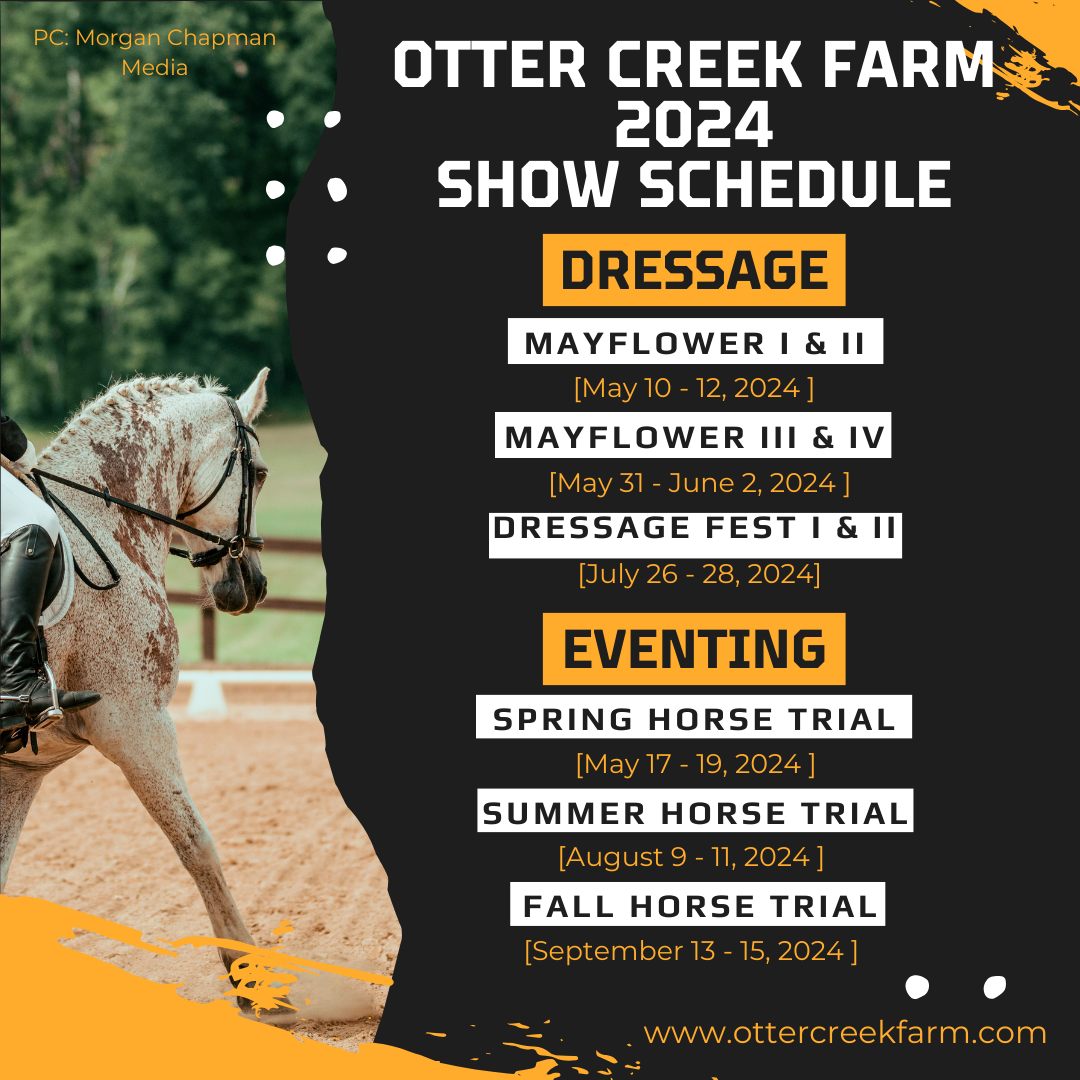 PC: Morgan Chapman Media

OTTER CREEK FARM
2024
SHOW SCHEDULE

DRESSAGE

MAYFLOWER I & II

[May 10 - 12, 2024 ]

MAYFLOWER III & IV

[May 31 - June 2, 2024 ]

DRESSAGE FEST I & II

[July 26 - 28, 2024]

EVENTING

SPRING HORSE TRIAL

[May 17 - 19, 2024 ]

SUMMER HORSE TRIAL

[August 9 - 11, 2024 ]

FALL HORSE TRIAL

[September 13 - 15, 2024 ]

www.ottercreekfarm.com